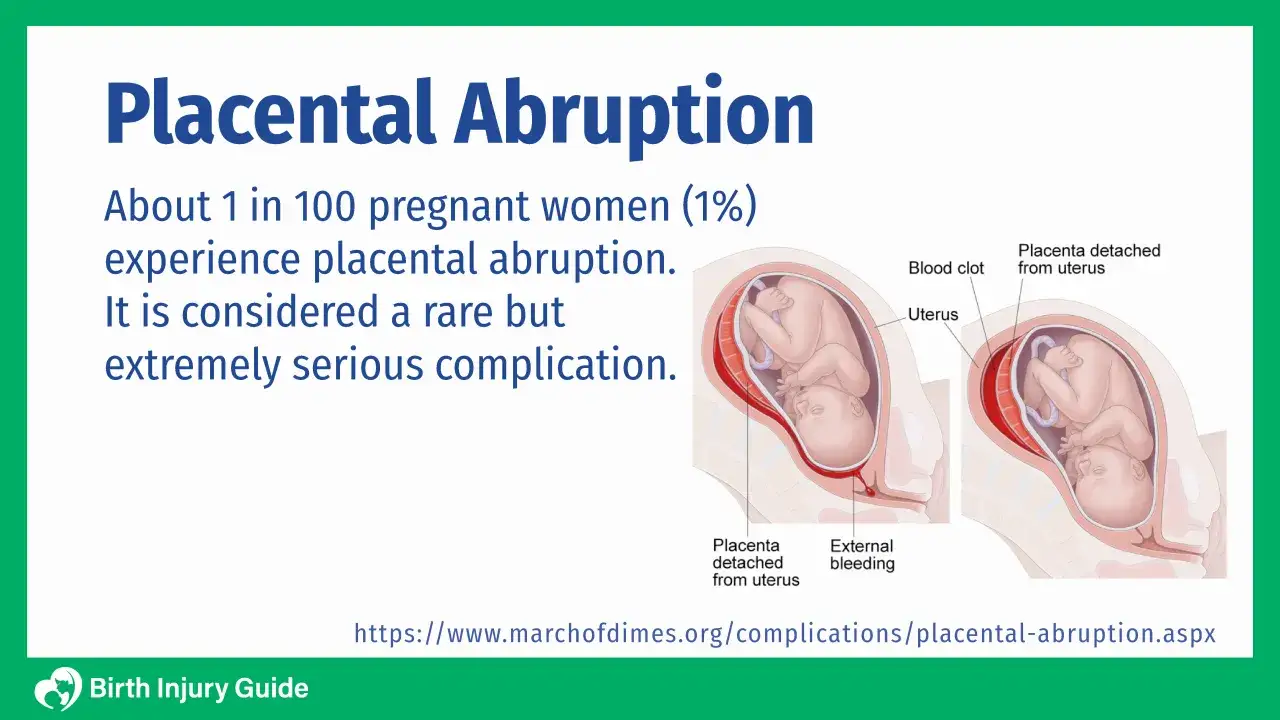 Placental Abruption

About 1 in 100 pregnant women (1%) experience placental abruption. It is considered a rare but extremely serious complication.

Blood clot

Placenta detached from uterus

Uterus

Placenta detached from uterus

External bleeding

https://www.marchofdimes.org/complications/placental-abruption.aspx

Birth Injury Guide